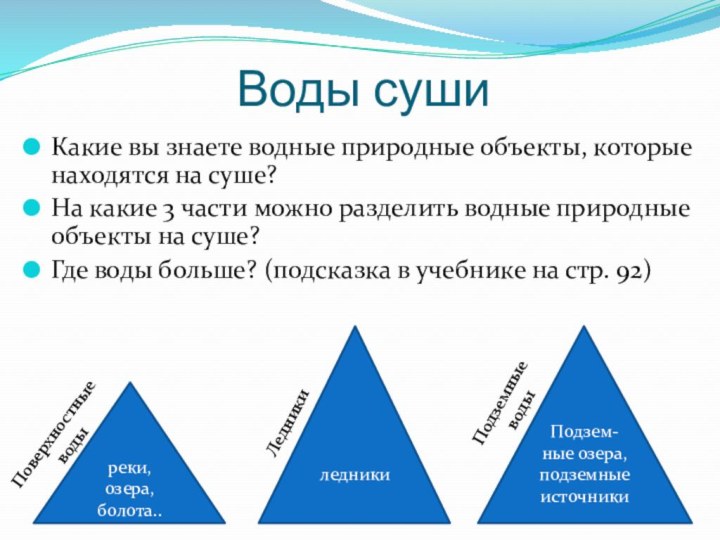 Воды суши

Какие вы знаете водные природные объекты, которые находятся на суше?

На какие 3 части можно разделить водные природные объекты на суше?

Где воды больше? (подсказка в учебнике на стр. 92)

Поверхностные воды

реки, озера, болота..

Ледники

ледники

Подземные воды

Подземные озера, подземные источники